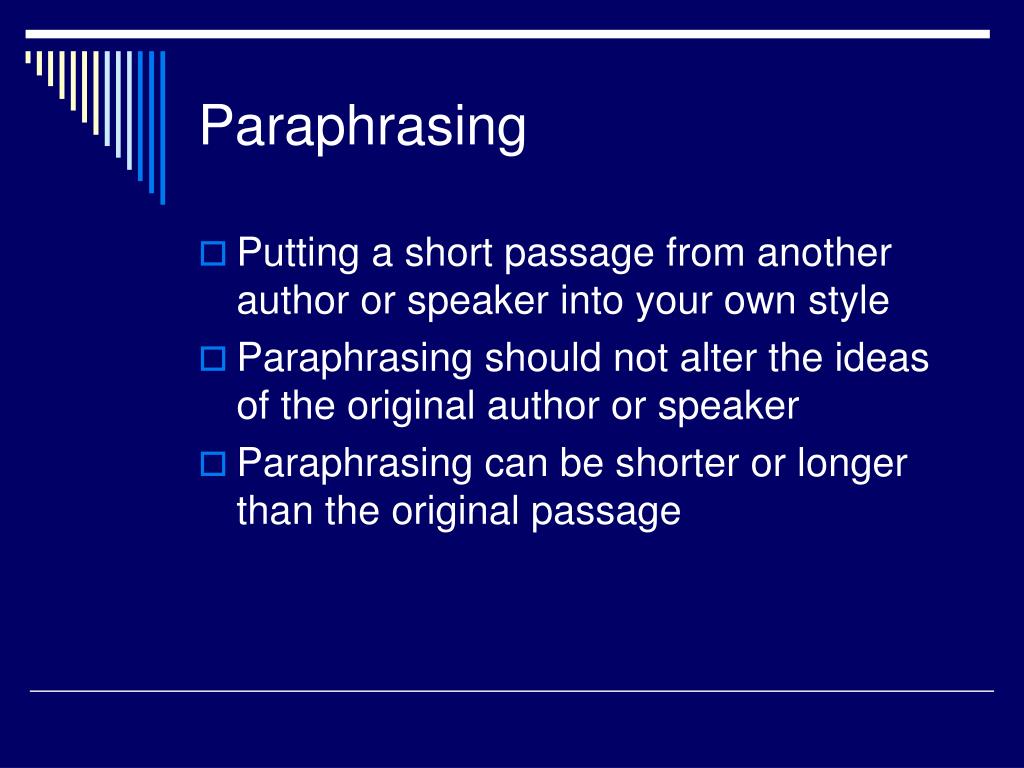 Paraphrasing

Putting a short passage from another author or speaker into your own style

Paraphrasing should not alter the ideas of the original author or speaker

Paraphrasing can be shorter or longer than the original passage